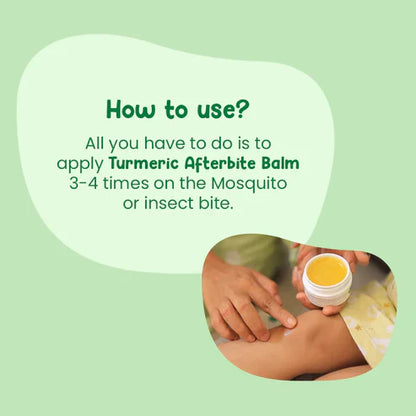 How to use?

All you have to do is to apply Turmeric Afterbite Balm 3-4 times on the Mosquito or insect bite.